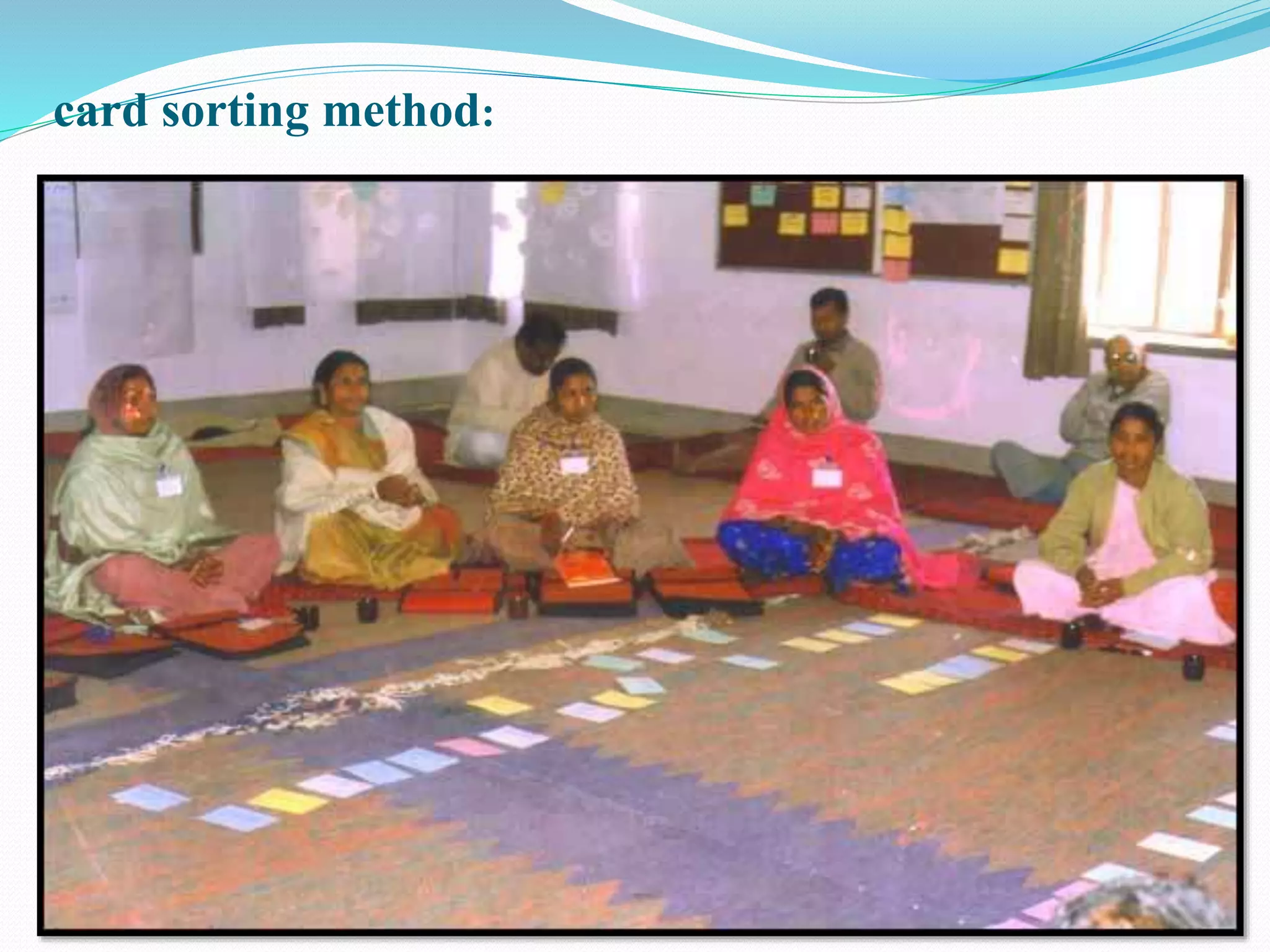 card sorting method: